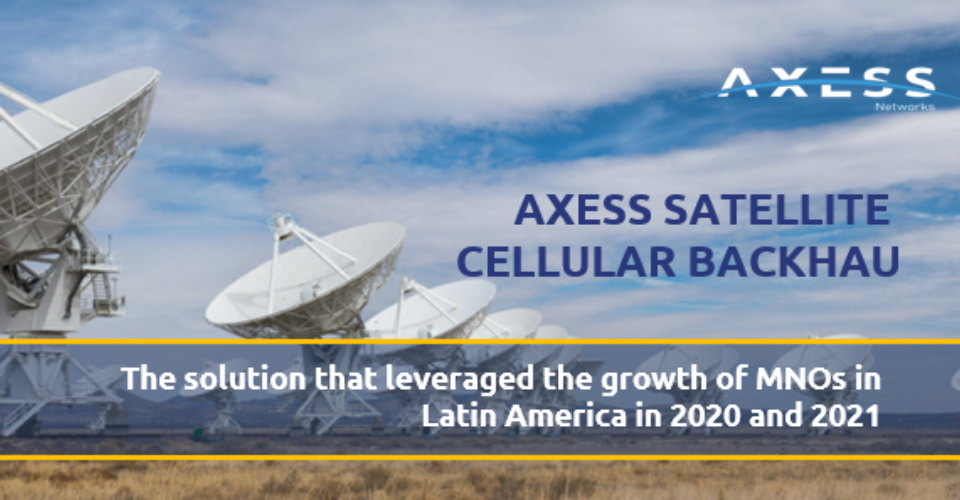 AXESS
Networks

AXESS SATELLITE CELLULAR BACKHAU

The solution that leveraged the growth of MNOs in Latin America in 2020 and 2021